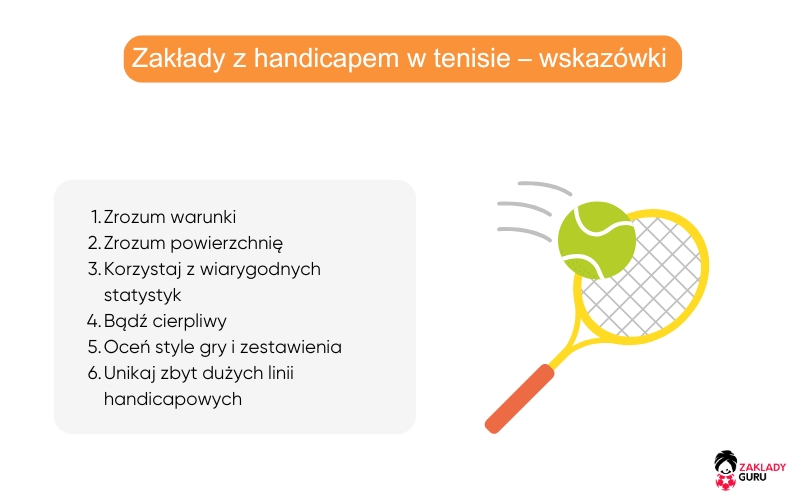 Zakłady z handicapem w tenisie – wskazówki

1. Zrozum warunki
2. Zrozum powierzchnię
3. Korzystaj z wiarygodnych statystyk
4. Bądź cierpliwy
5. Oceń style gry i zestawienia
6. Unikaj zbyt dużych linii handicapowych

ZAKLADY GURU